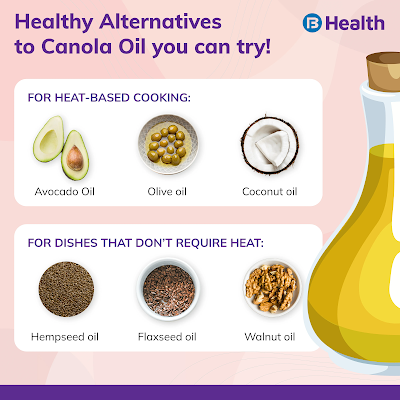 Healthy Alternatives to Canola Oil you can try!

B Health

FOR HEAT-BASED COOKING:

Avocado Oil

Olive oil

Coconut oil

FOR DISHES THAT DON'T REQUIRE HEAT:

Hempseed oil

Flaxseed oil

Walnut oil